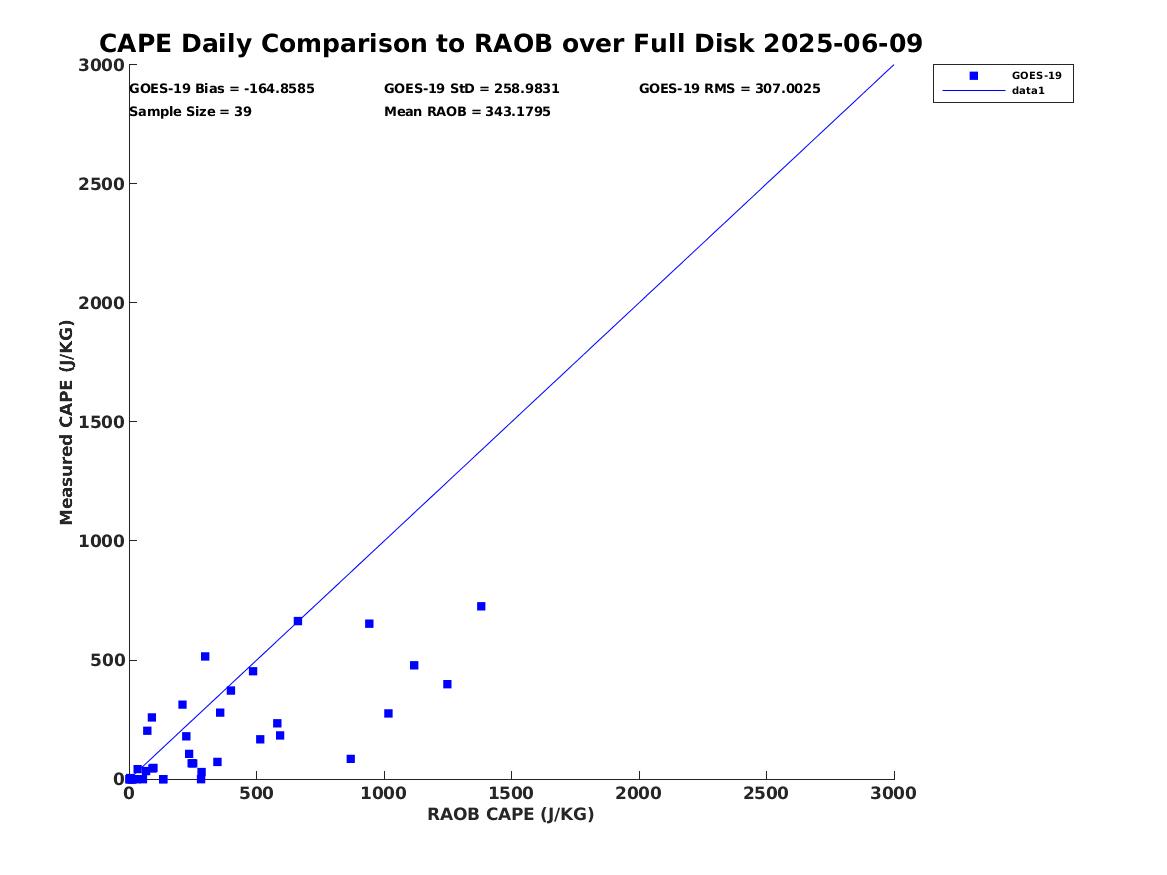 CAPE Daily Comparison to RAOB over Full Disk 2025-06-09

GOES-19 Bias = -164.8585
GOES-19 StD = 258.9831
GOES-19 RMS = 307.0025
Sample Size = 39
Mean RAOB = 343.1795

GOES-19
data1

Measured CAPE (J/KG)

3000
2500
2000
1500
1000
500
0

0
500
1000
1500
2000
2500
3000

RAOB CAPE (J/KG)